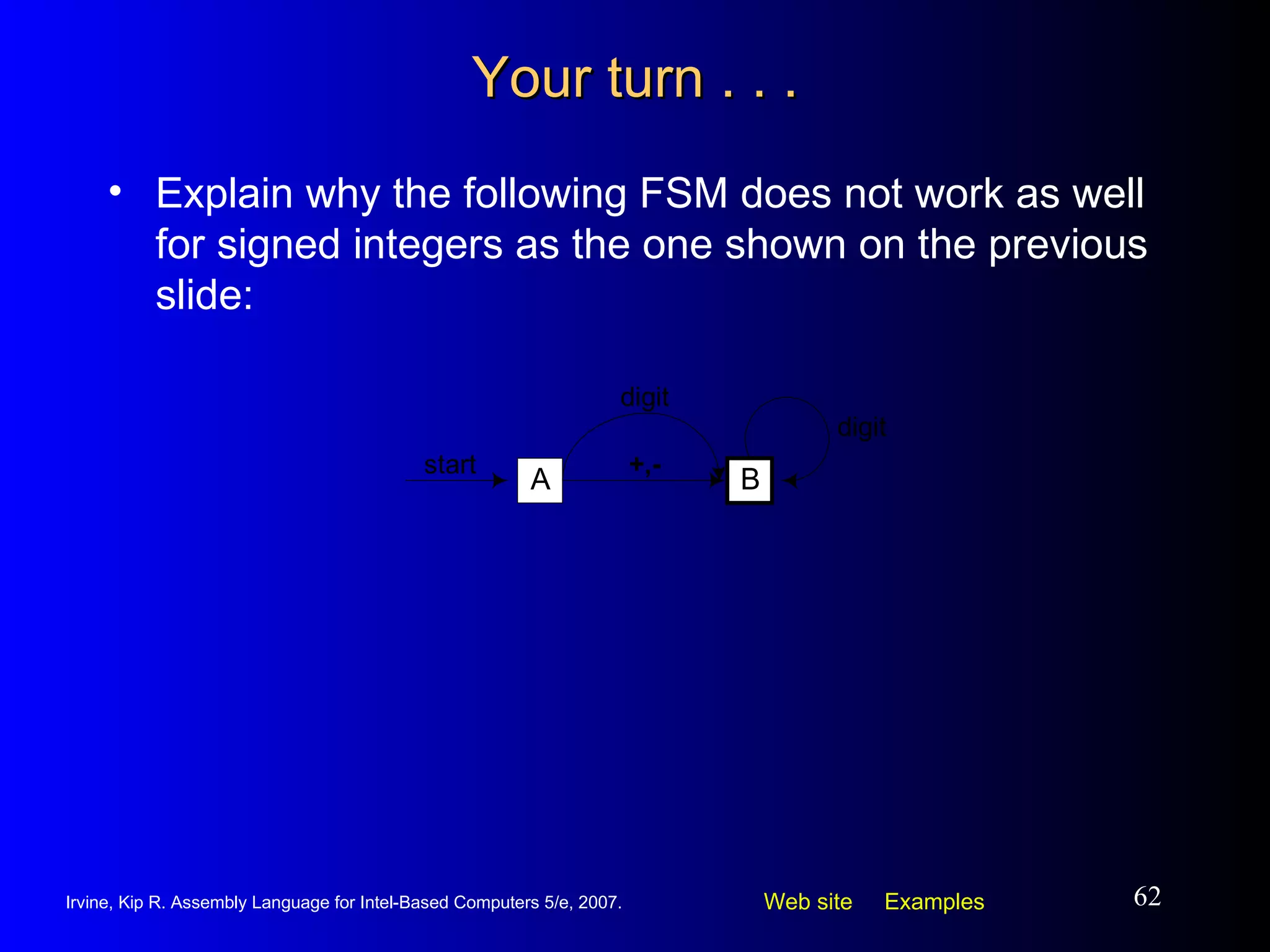 Your turn . . .

• Explain why the following FSM does not work as well for signed integers as the one shown on the previous slide:

digit

digit

start

A

+,-

B

Irvine, Kip R. Assembly Language for Intel-Based Computers 5/e, 2007.

Web site Examples

62